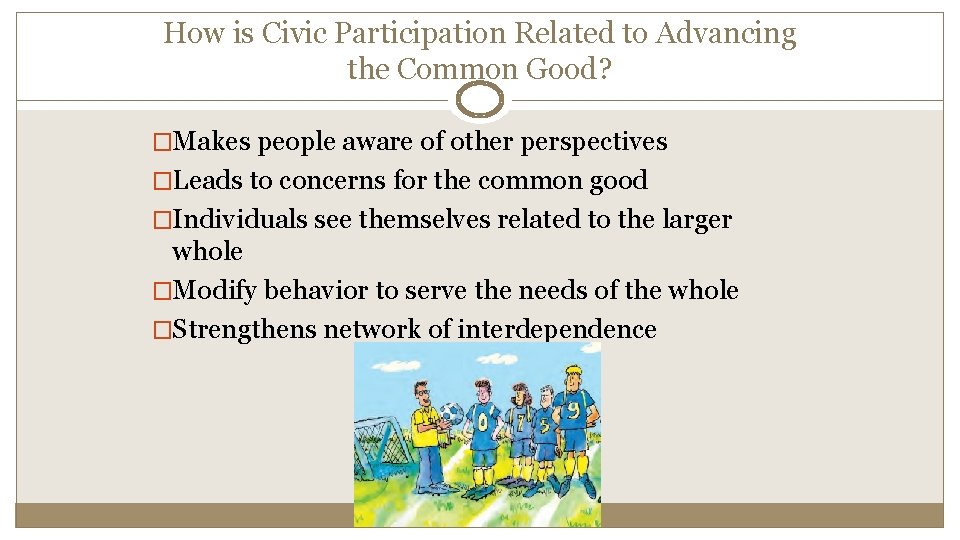 How is Civic Participation Related to Advancing the Common Good?

□Makes people aware of other perspectives
□Leads to concerns for the common good
□Individuals see themselves related to the larger whole
□Modify behavior to serve the needs of the whole
□Strengthens network of interdependence

0
7
5
9